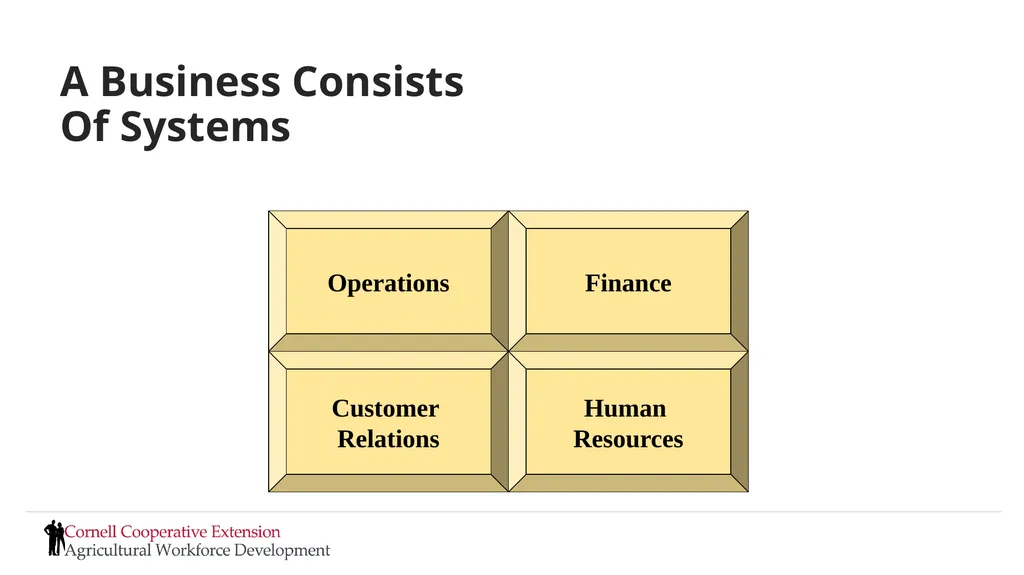 A Business Consists Of Systems

Operations

Finance

Customer Relations

Human Resources

Cornell Cooperative Extension
Agricultural Workforce Development